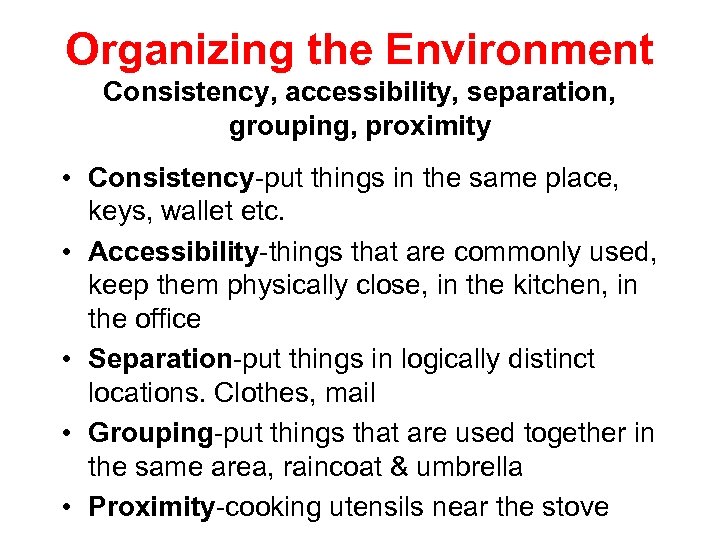 Organizing the Environment
Consistency, accessibility, separation, grouping, proximity

• Consistency-put things in the same place, keys, wallet etc.
• Accessibility-things that are commonly used, keep them physically close, in the kitchen, in the office
• Separation-put things in logically distinct locations. Clothes, mail
• Grouping-put things that are used together in the same area, raincoat & umbrella
• Proximity-cooking utensils near the stove